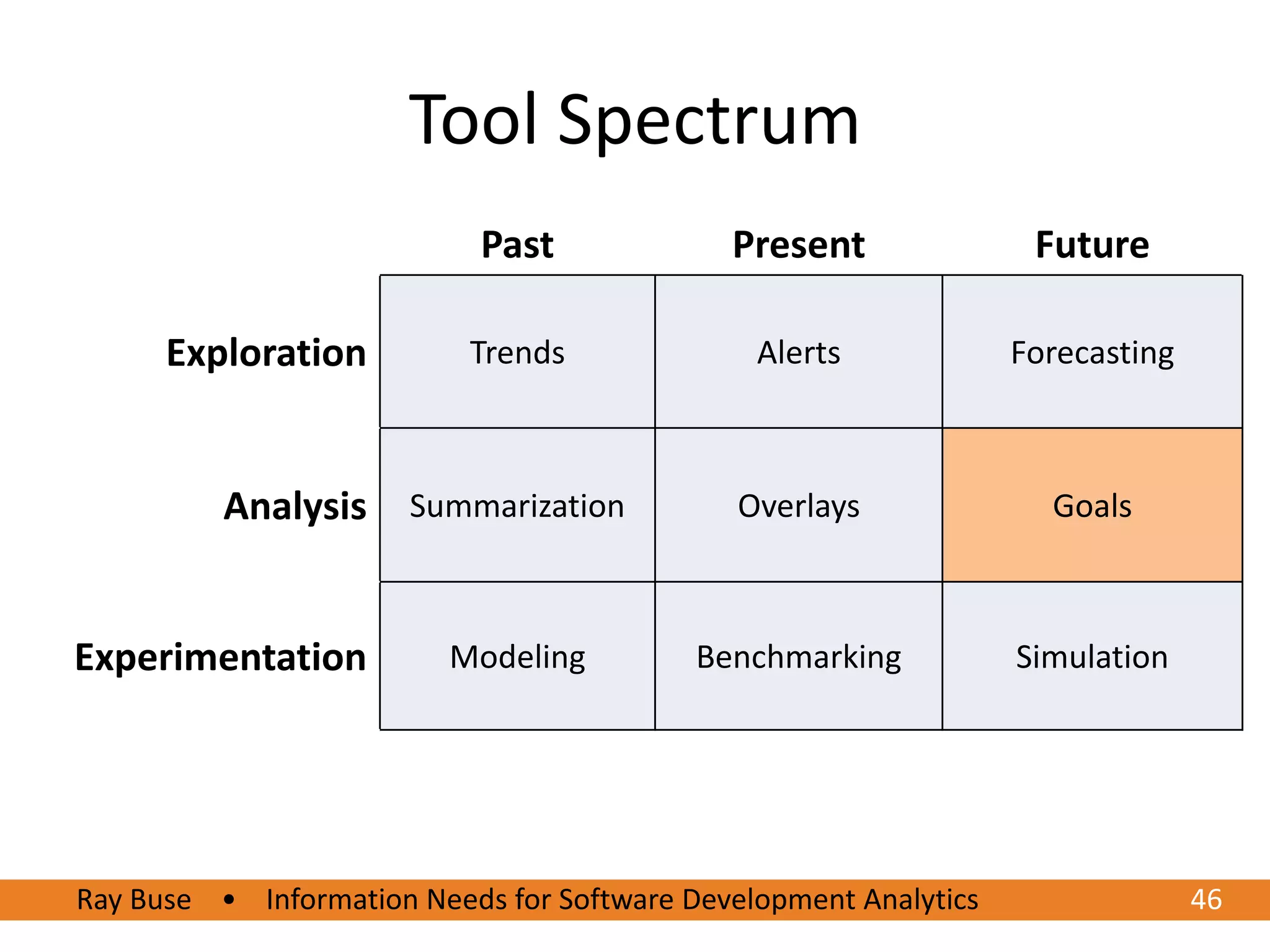 Tool Spectrum

| | Past | Present | Future |
|---|---|---|---|
| Exploration | Trends | Alerts | Forecasting |
| Analysis | Summarization | Overlays | Goals |
| Experimentation | Modeling | Benchmarking | Simulation |

Ray Buse • Information Needs for Software Development Analytics 46